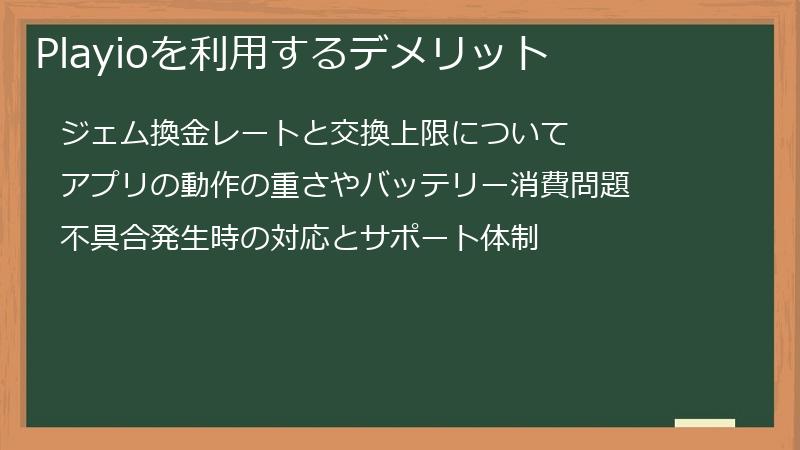 Playioを利用するデメリット

ジェム換金レートと交換上限について

アプリの動作の重さやバッテリー消費問題

不具合発生時の対応とサポート体制